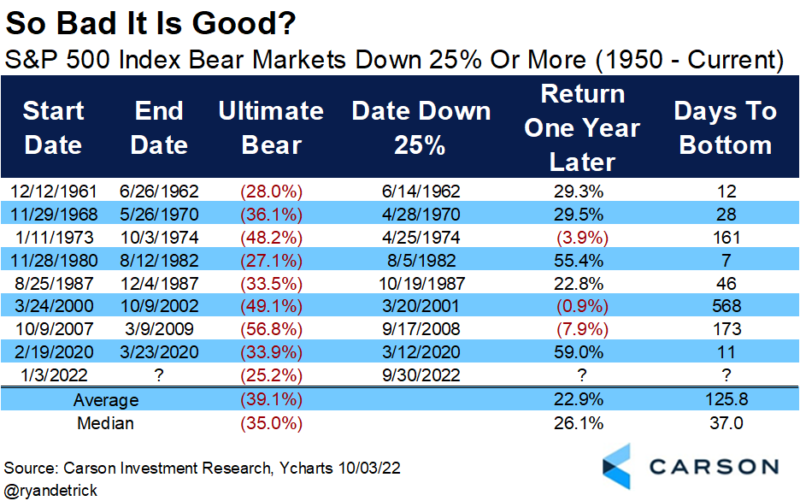 So Bad It Is Good?
S&P 500 Index Bear Markets Down 25% Or More (1950 - Current)

| Start Date | End Date | Ultimate Bear | Date Down 25% | Return One Year Later | Days To Bottom |
|---|---|---|---|---|---|
| 12/12/1961 | 6/26/1962 | (28.0%) | 6/14/1962 | 29.3% | 12 |
| 11/29/1968 | 5/26/1970 | (36.1%) | 4/28/1970 | 29.5% | 28 |
| 1/11/1973 | 10/3/1974 | (48.2%) | 4/25/1974 | (3.9%) | 161 |
| 11/28/1980 | 8/12/1982 | (27.1%) | 8/5/1982 | 55.4% | 7 |
| 8/25/1987 | 12/4/1987 | (33.5%) | 10/19/1987 | 22.8% | 46 |
| 3/24/2000 | 10/9/2002 | (49.1%) | 3/20/2001 | (0.9%) | 568 |
| 10/9/2007 | 3/9/2009 | (56.8%) | 9/17/2008 | (7.9%) | 173 |
| 2/19/2020 | 3/23/2020 | (33.9%) | 3/12/2020 | 59.0% | 11 |
| 1/3/2022 | ? | (25.2%) | 9/30/2022 | ? | ? |
| Average | | (39.1%) | | 22.9% | 125.8 |
| Median | | (35.0%) | | 26.1% | 37.0 |

Source: Carson Investment Research, Ycharts 10/03/22
@ryandetrick

CARSON